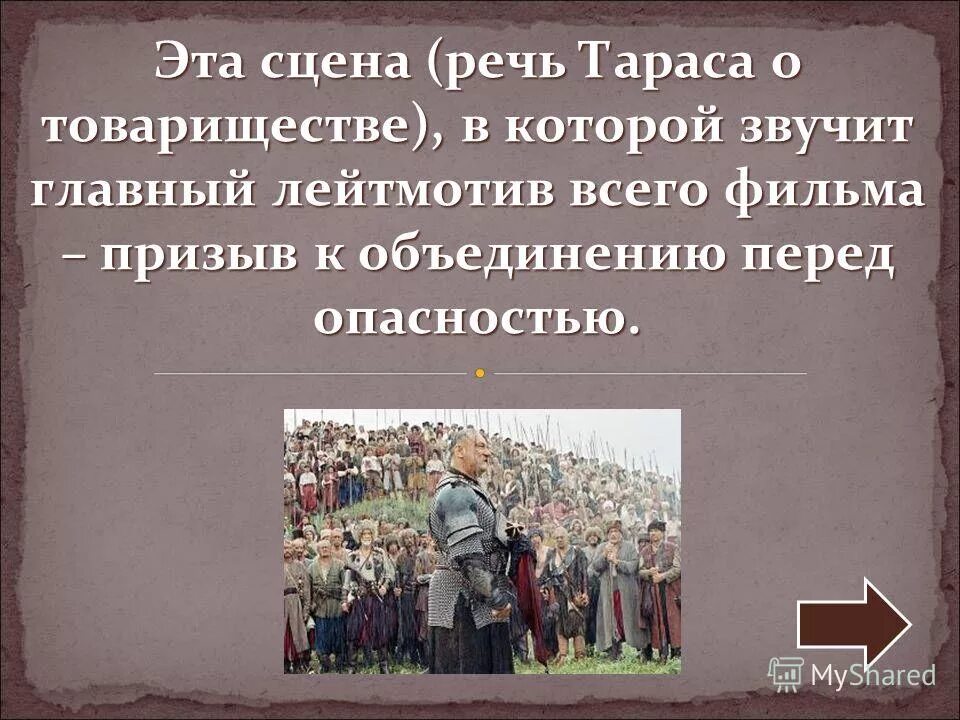 Эта сцена (речь Тараса о товариществе), в которой звучит главный лейтмотив всего фильма – призыв к объединению перед опасностью.

MyShared